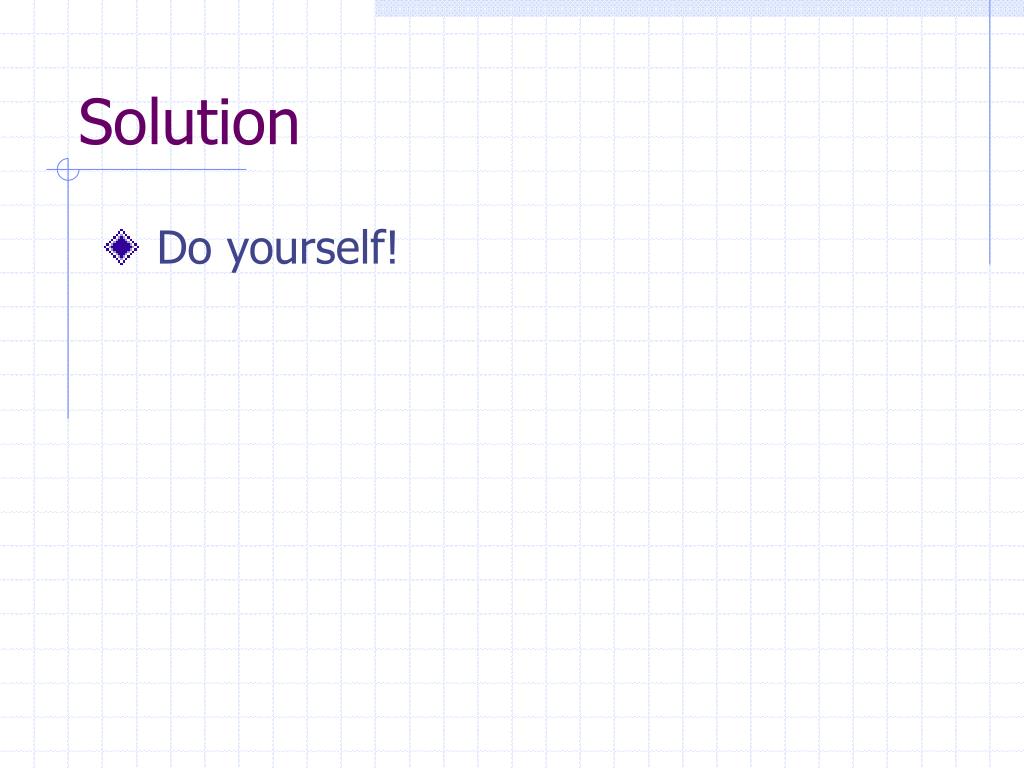 Solution

Do yourself!